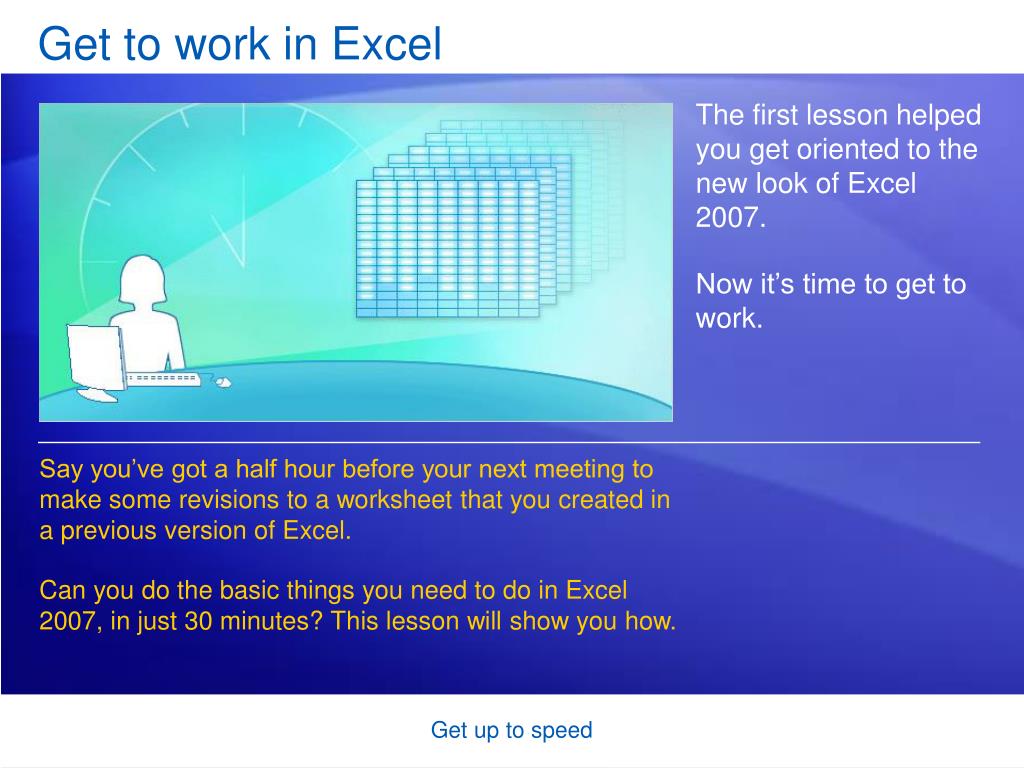 Get to work in Excel

The first lesson helped you get oriented to the new look of Excel 2007.

Now it’s time to get to work.

Say you’ve got a half hour before your next meeting to make some revisions to a worksheet that you created in a previous version of Excel.

Can you do the basic things you need to do in Excel 2007, in just 30 minutes? This lesson will show you how.

Get up to speed